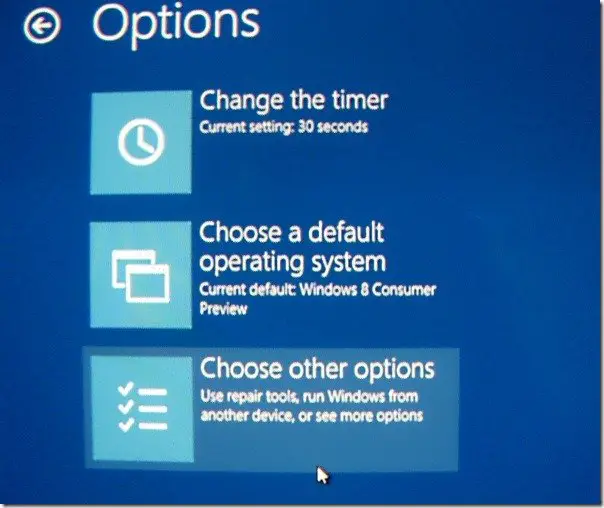 Options

Change the timer
Current setting: 30 seconds

Choose a default operating system
Current default: Windows 8 Consumer Preview

Choose other options
Use repair tools, run Windows from another device, or see more options